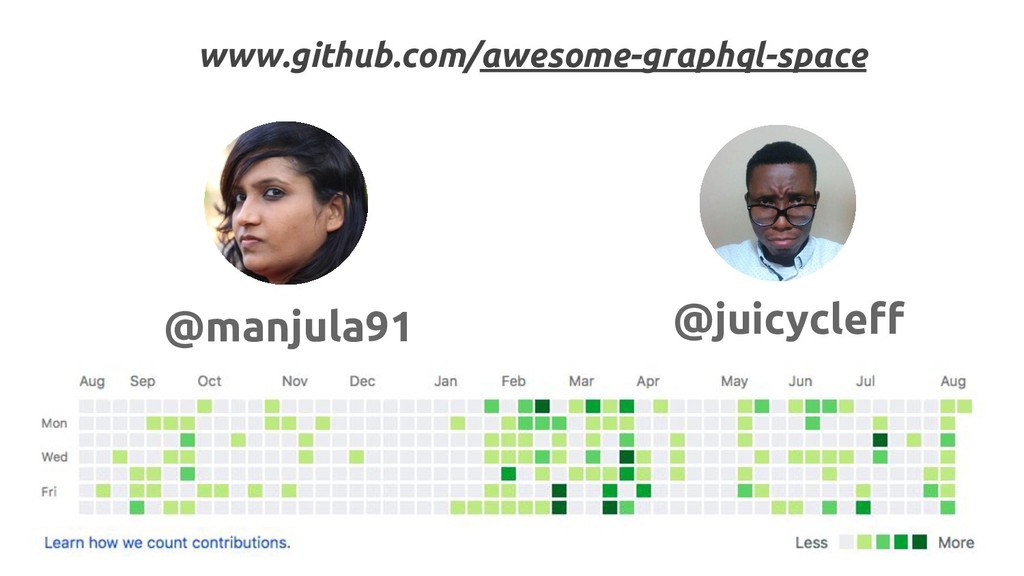 www.github.com/awesome-graphql-space

@manjula91

@juicycleff

Aug Sep Oct Nov Dec Jan Feb Mar Apr May Jun Jul Aug

Mon

Wed

Fri

Learn how we count contributions.

Less More